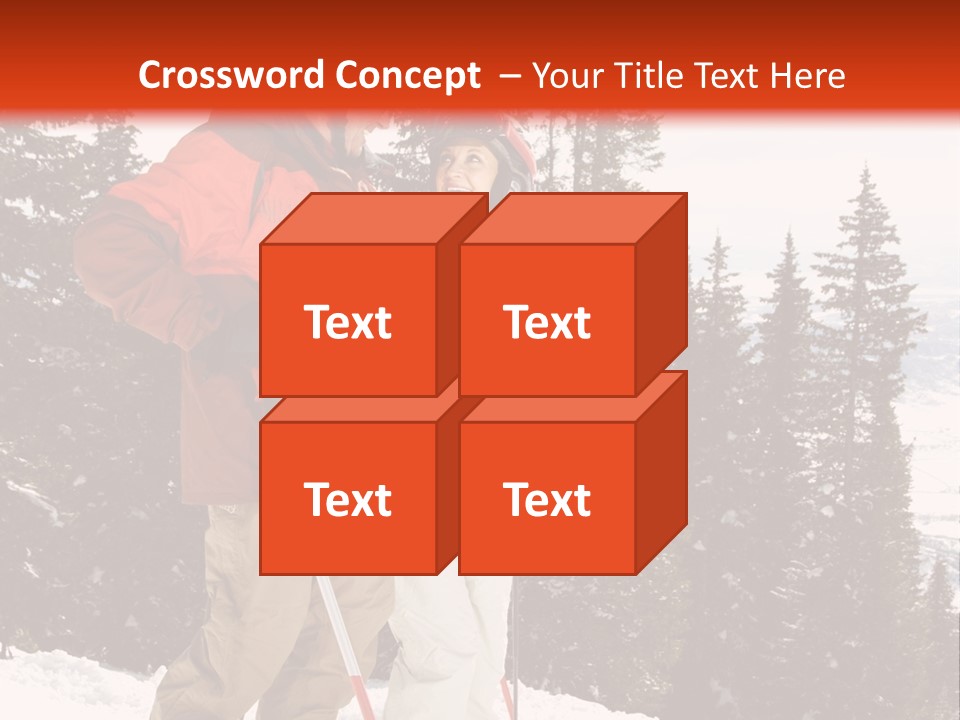 Crossword Concept – Your Title Text Here

Text

Text

Text

Text